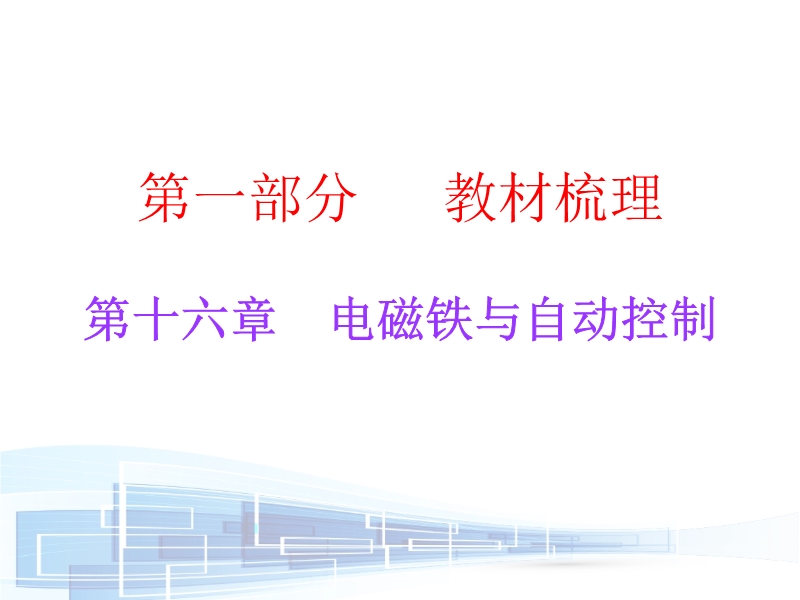 第一部分　　教材梳理

第十六章　电磁铁与自动控制